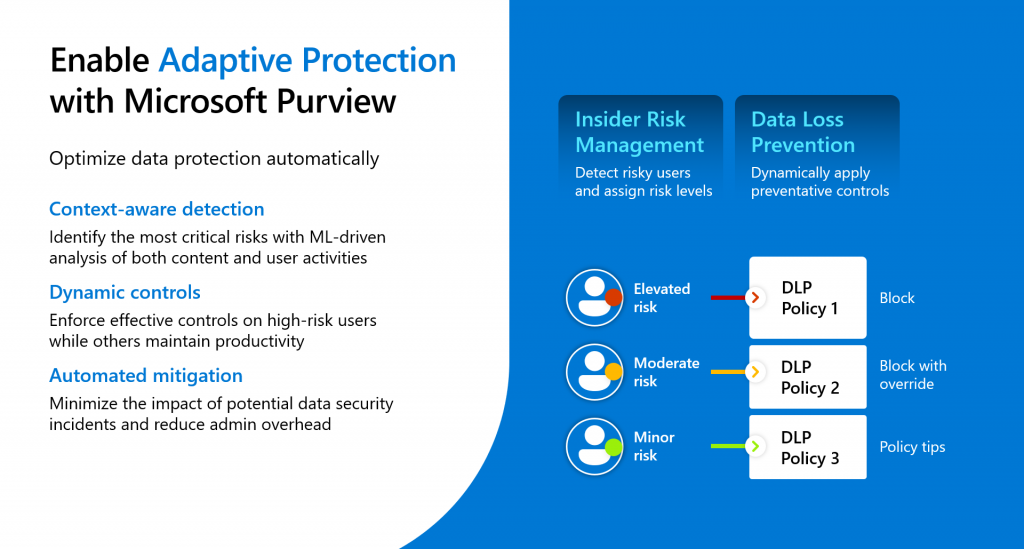 Enable Adaptive Protection with Microsoft Purview

Optimize data protection automatically

Context-aware detection
Identify the most critical risks with ML-driven analysis of both content and user activities

Dynamic controls
Enforce effective controls on high-risk users while others maintain productivity

Automated mitigation
Minimize the impact of potential data security incidents and reduce admin overhead

Insider Risk Management
Detect risky users and assign risk levels

Data Loss Prevention
Dynamically apply preventative controls

Elevated risk
DLP Policy 1
Block

Moderate risk
DLP Policy 2
Block with override

Minor risk
DLP Policy 3
Policy tips